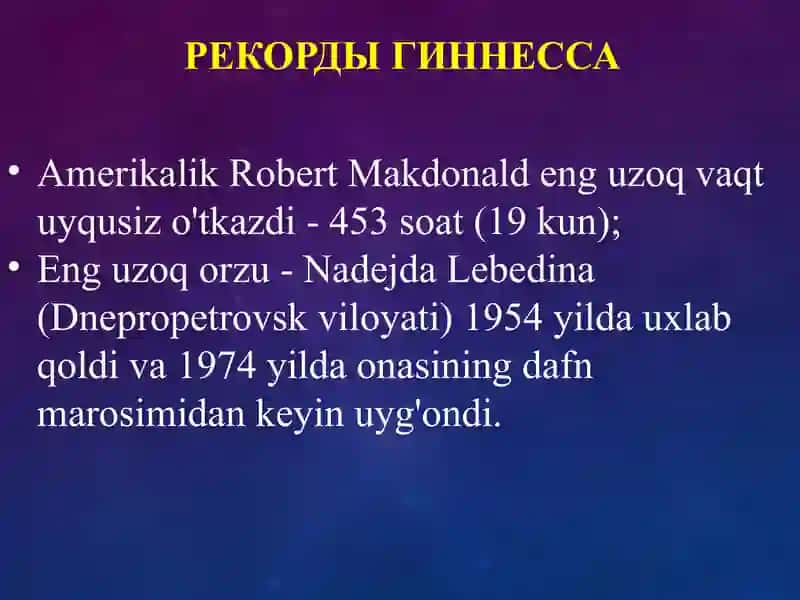 РЕКОРДЫ ГИННЕССА

• Amerikalik Robert Makdonald eng uzoq vaqt uyqusiz o'tkazdi - 453 soat (19 kun);
• Eng uzoq orzu - Nadejda Lebedina (Dnepropetrovsk viloyati) 1954 yilda uxlab qoldi va 1974 yilda onasining dafn marosimidan keyin uyg'ondi.